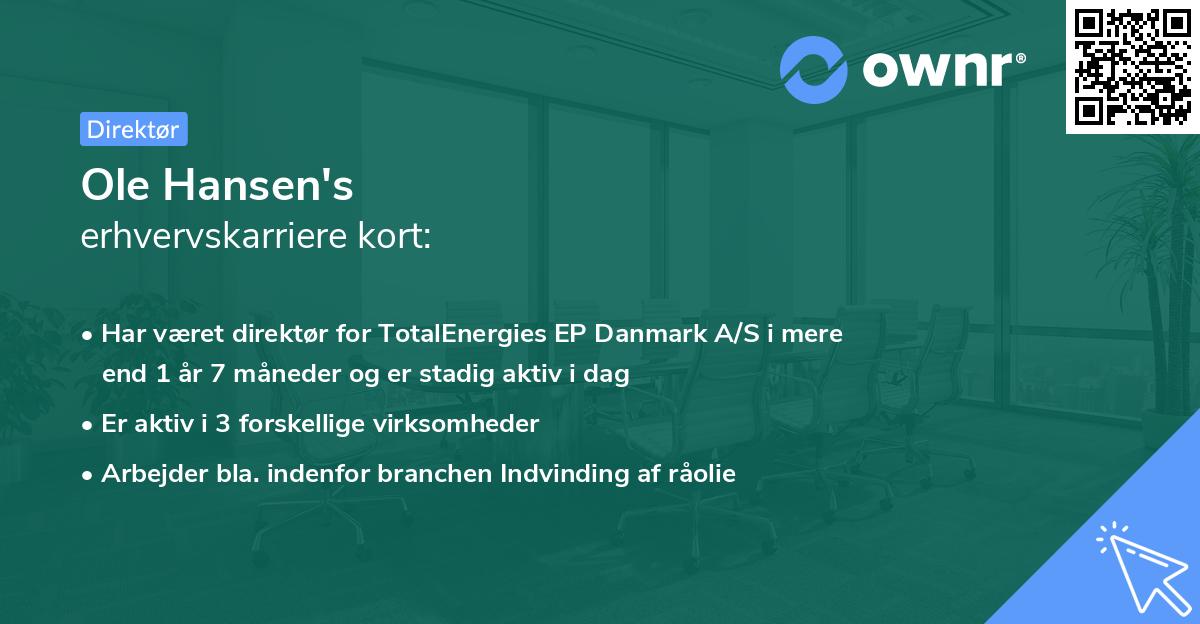 ownr®

Direktør

Ole Hansen's
erhvervskarriere kort:

• Har været direktør for TotalEnergies EP Danmark A/S i mere end 1 år 7 måneder og er stadig aktiv i dag
• Er aktiv i 3 forskellige virksomheder
• Arbejder bla. indenfor branchen Indvinding af råolie